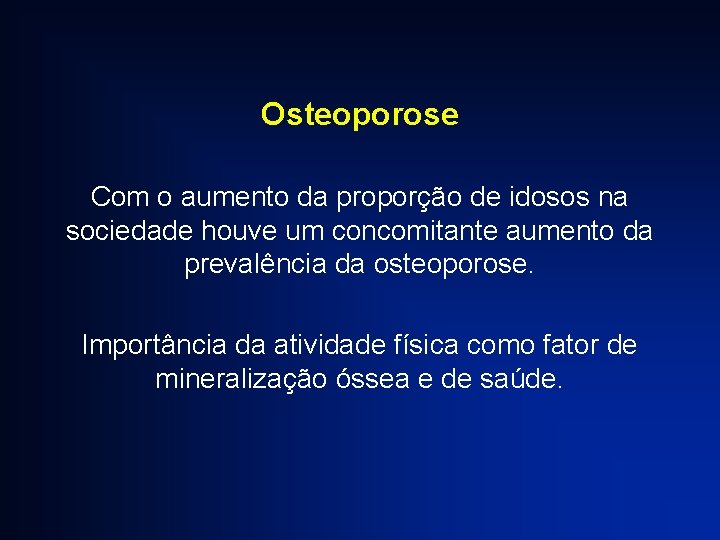 Osteoporose

Com o aumento da proporção de idosos na sociedade houve um concomitante aumento da prevalência da osteoporose.

Importância da atividade física como fator de mineralização óssea e de saúde.